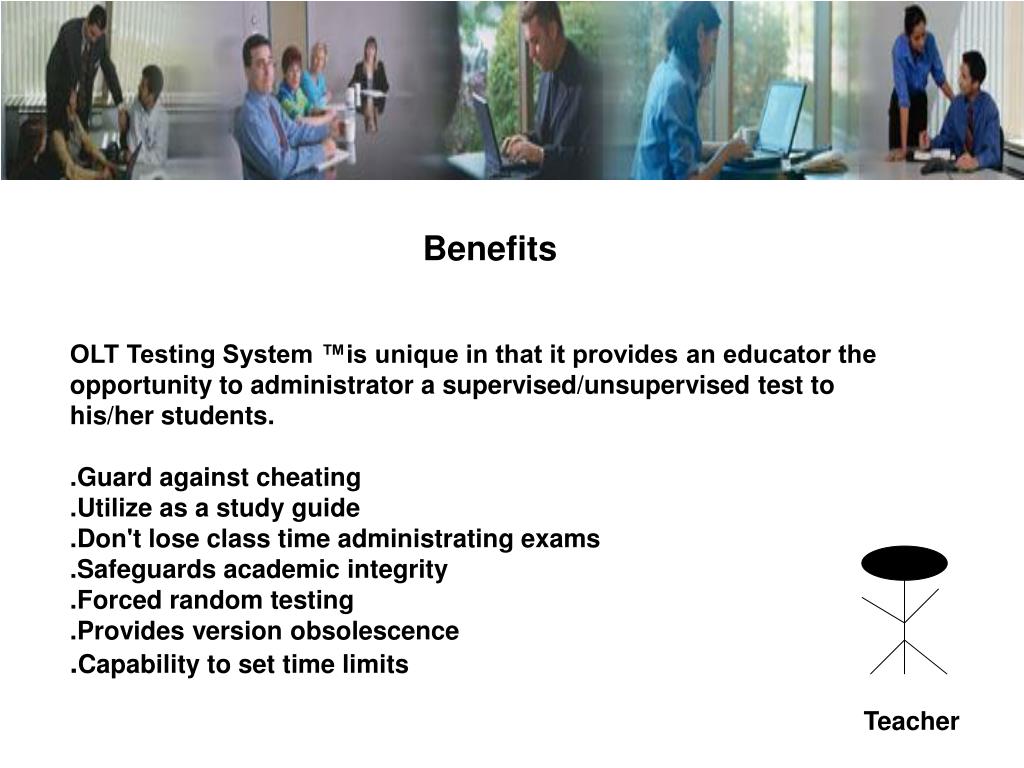 Benefits

OLT Testing System ™is unique in that it provides an educator the opportunity to administrator a supervised/unsupervised test to his/her students.

.Guard against cheating
.Utilize as a study guide
.Don't lose class time administrating exams
.Safeguards academic integrity
.Forced random testing
.Provides version obsolescence
.Capability to set time limits

Teacher